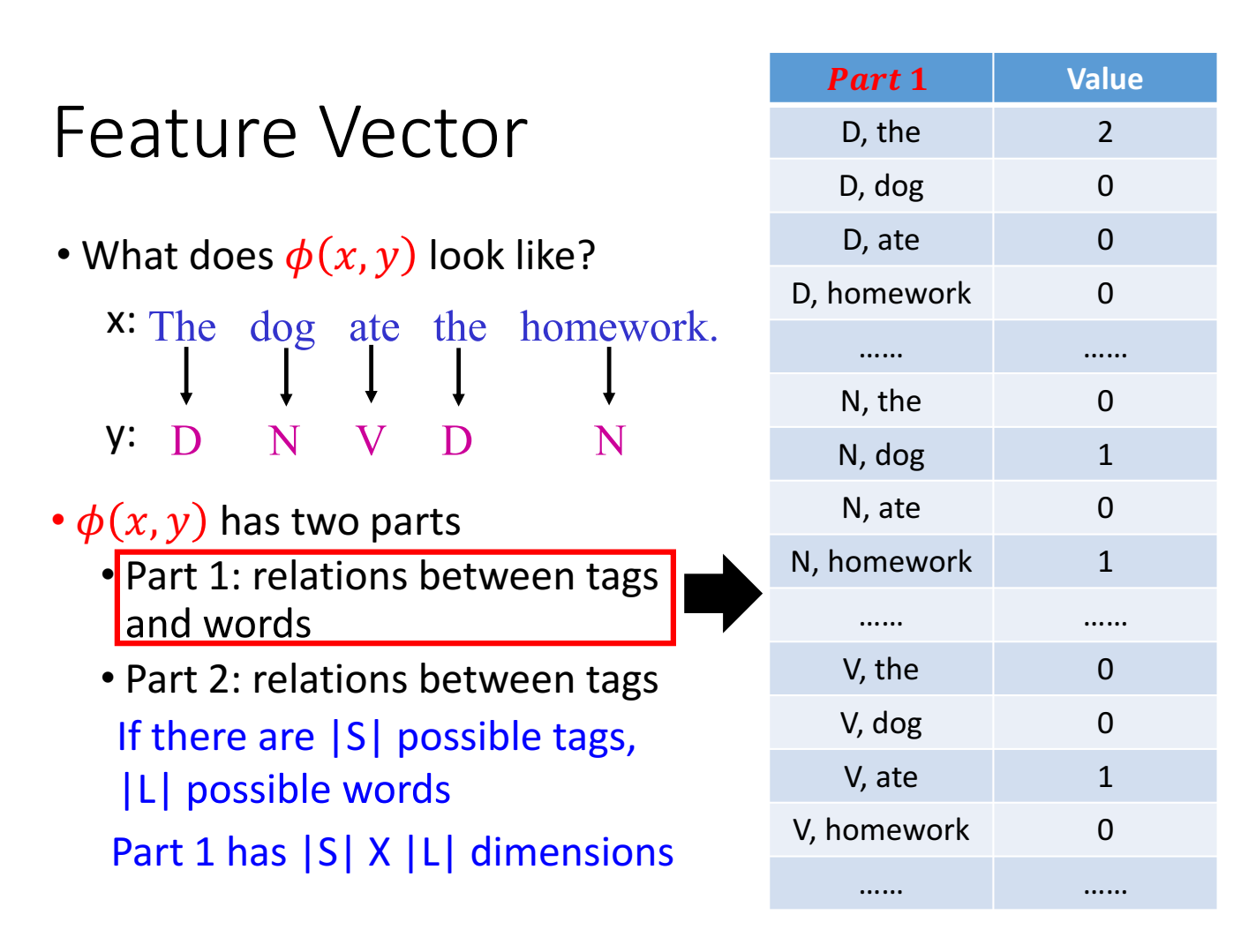 Feature Vector

• What does $\phi(x, y)$ look like?

x: The dog ate the homework.

y: D N V D N

• $\phi(x, y)$ has two parts

• Part 1: relations between tags and words

• Part 2: relations between tags

If there are |S| possible tags, |L| possible words

Part 1 has |S| X |L| dimensions

| Part 1 | Value |
|---|---|
| D, the | 2 |
| D, dog | 0 |
| D, ate | 0 |
| D, homework | 0 |
| …… | …… |
| N, the | 0 |
| N, dog | 1 |
| N, ate | 0 |
| N, homework | 1 |
| …… | …… |
| V, the | 0 |
| V, dog | 0 |
| V, ate | 1 |
| V, homework | 0 |
| …… | …… |